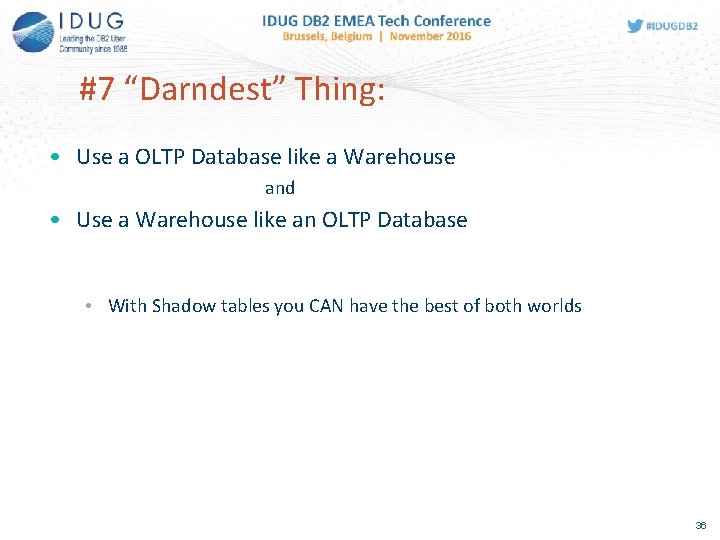 IDUG
Leading the DB2 User Community since 1988

IDUG DB2 EMEA Tech Conference
Brussels, Belgium | November 2016

#IDUGDB2

#7 “Darndest” Thing:

• Use a OLTP Database like a Warehouse

and

• Use a Warehouse like an OLTP Database

• With Shadow tables you CAN have the best of both worlds

36